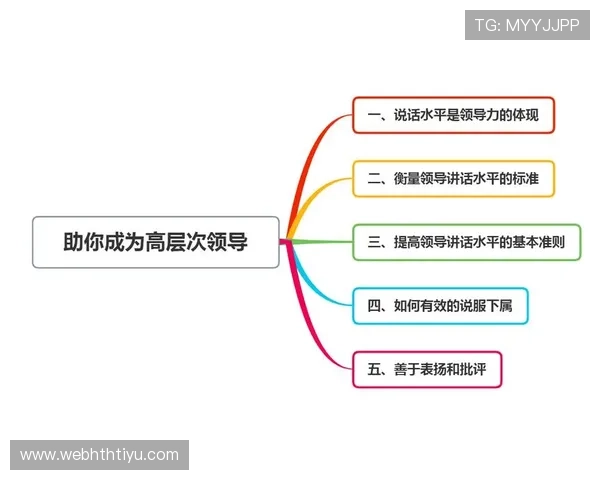 TG: MYYJJPP

助你成为高层次领导

一、说话水平是领导力的体现

二、衡量领导讲话水平的标准

三、提高领导讲话水平的基本准则

四、如何有效的说服下属

五、善于表扬和批评

www.webhthtiyu.com